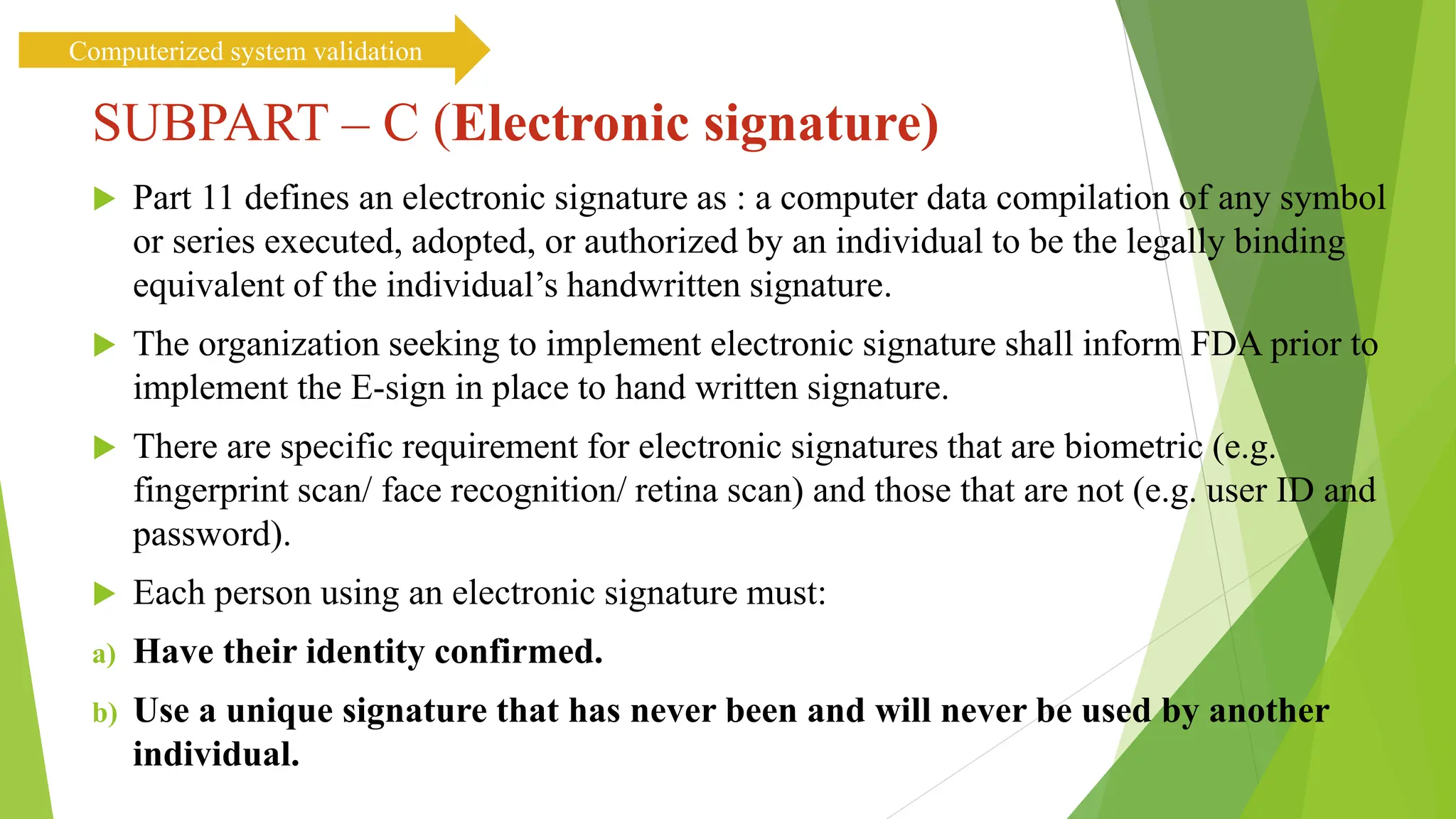 Computerized system validation

SUBPART – C (Electronic signature)

Part 11 defines an electronic signature as : a computer data compilation of any symbol or series executed, adopted, or authorized by an individual to be the legally binding equivalent of the individual's handwritten signature.

The organization seeking to implement electronic signature shall inform FDA prior to implement the E-sign in place to hand written signature.

There are specific requirement for electronic signatures that are biometric (e.g. fingerprint scan/ face recognition/ retina scan) and those that are not (e.g. user ID and password).

Each person using an electronic signature must:

a) Have their identity confirmed.

b) Use a unique signature that has never been and will never be used by another individual.